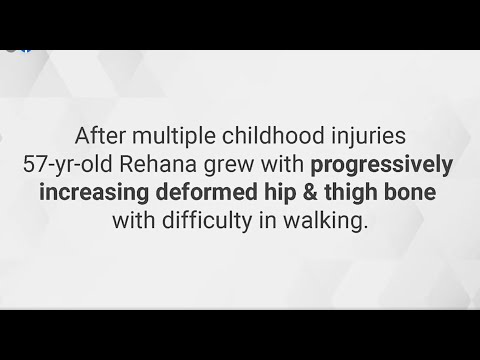 After multiple childhood injuries 57-yr-old Rehana grew with progressively increasing deformed hip & thigh bone with difficulty in walking.